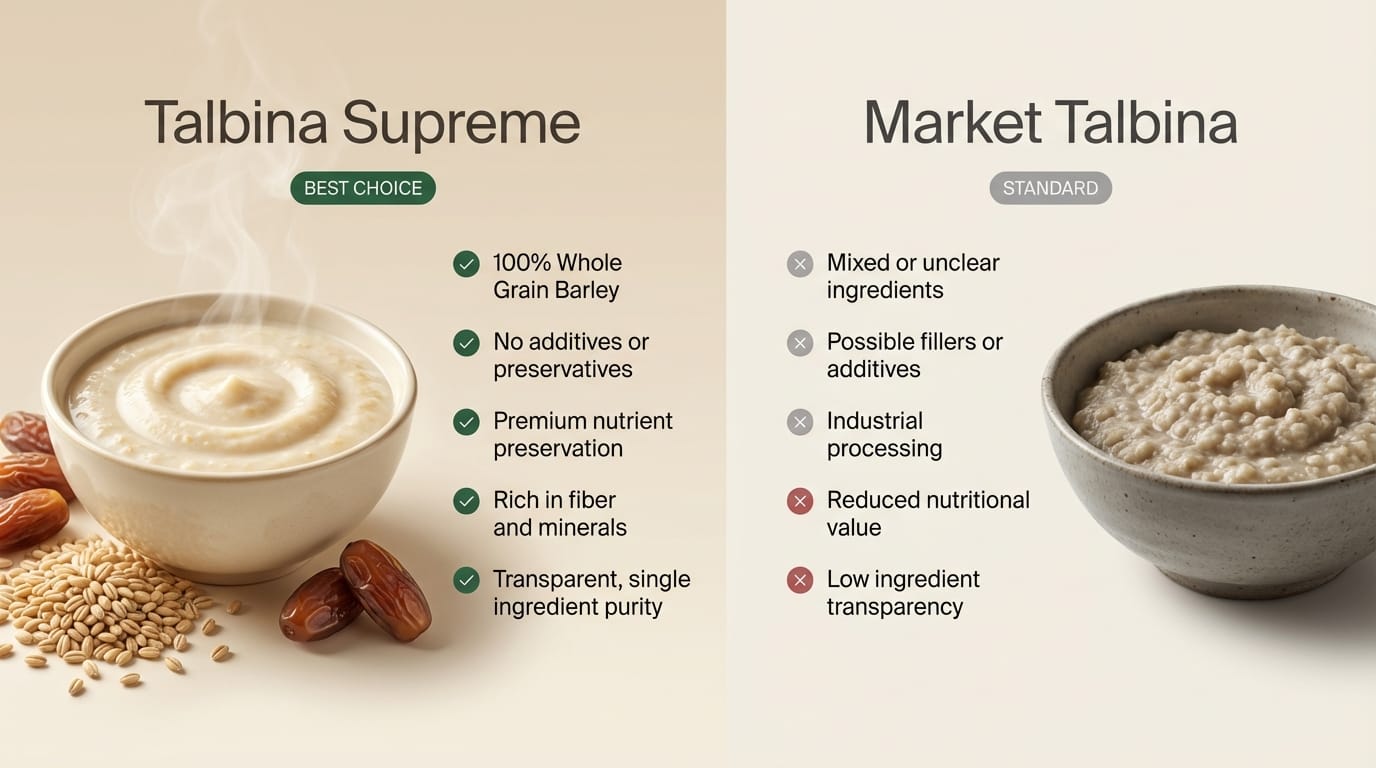 Talbina Supreme

BEST CHOICE

100% Whole Grain Barley

No additives or preservatives

Premium nutrient preservation

Rich in fiber and minerals

Transparent, single ingredient purity

Market Talbina

STANDARD

Mixed or unclear ingredients

Possible fillers or additives

Industrial processing

Reduced nutritional value

Low ingredient transparency